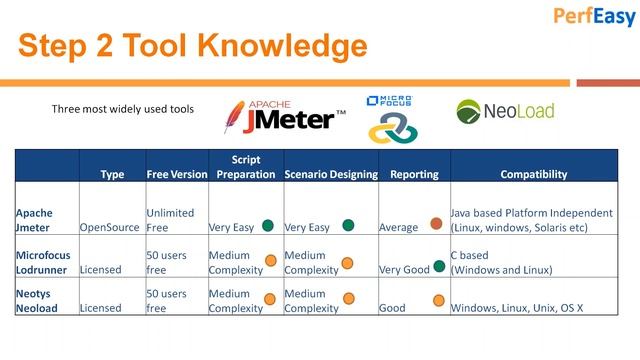 PerfEasy

Step 2 Tool Knowledge

Three most widely used tools

APACHE JMeter™

MICRO FOCUS

NeoLoad

|  | Type | Free Version | Script Preparation | Scenario Designing | Reporting | Compatibility |
|---|---|---|---|---|---|---|
| Apache Jmeter | OpenSource | Unlimited Free | Very Easy | Very Easy | Average | Java based Platform Independent (Linux, windows, Solaris etc) |
| Microfocus Lodrunner | Licensed | 50 users free | Medium Complexity | Medium Complexity | Very Good | C based (Windows and Linux) |
| Neotys Neoload | Licensed | 50 users free | Medium Complexity | Medium Complexity | Good | Windows, Linux, Unix, OS X |